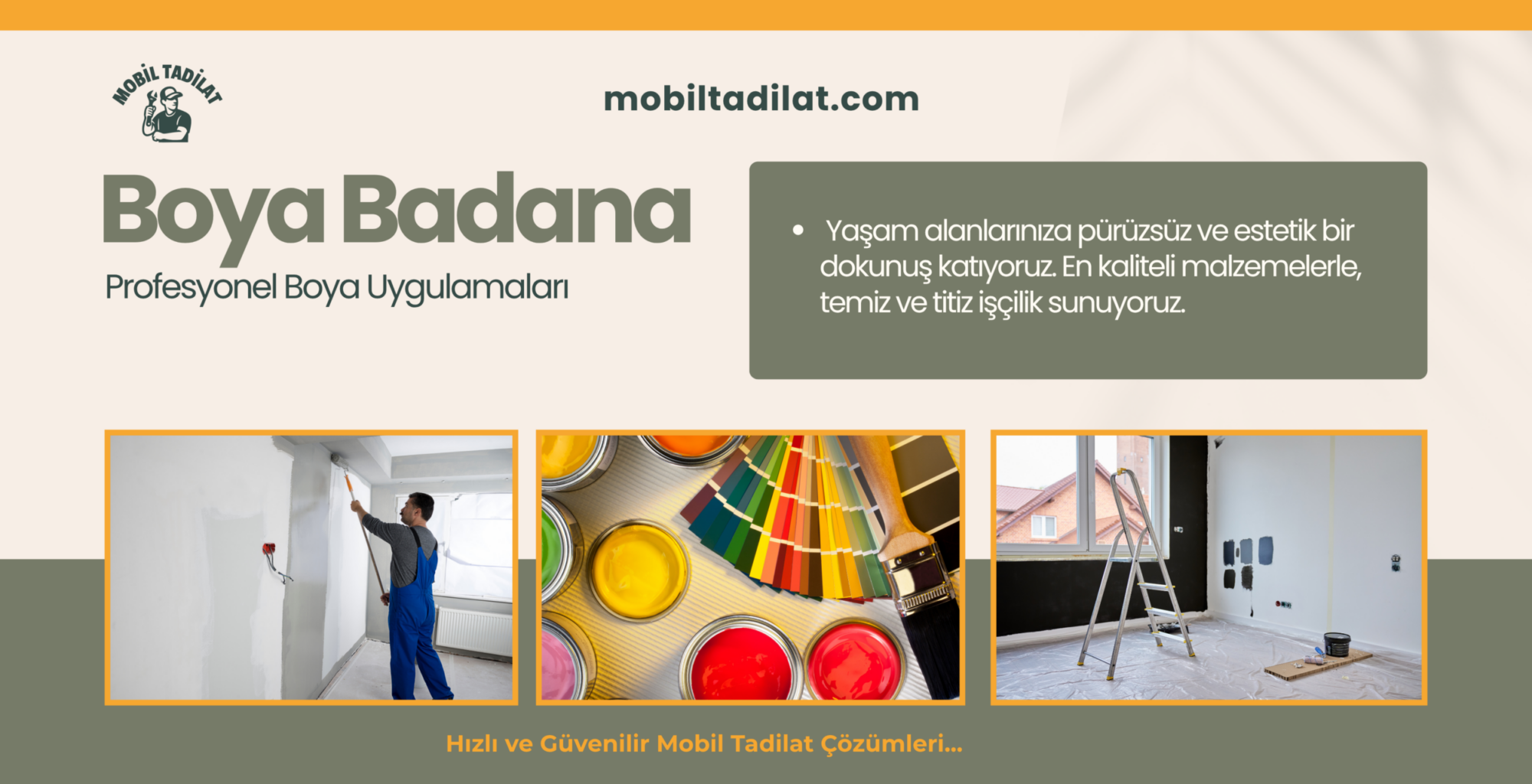 MOBİL TADİLAT

mobiltadilat.com

Boya Badana

Profesyonel Boya Uygulamaları

• Yaşam alanlarınıza pürüzsüz ve estetik bir dokunuş katıyoruz. En kaliteli malzemelerle, temiz ve titiz işçilik sunuyoruz.

Hızlı ve Güvenilir Mobil Tadilat Çözümleri...